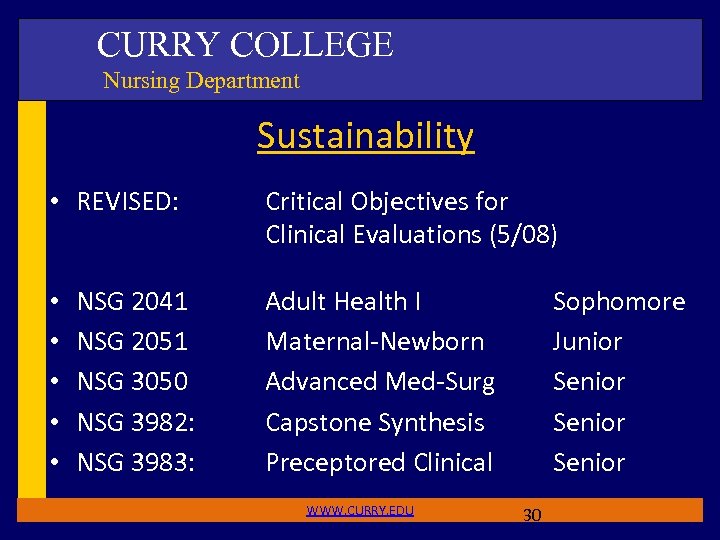 CURRY COLLEGE
Nursing Department

Sustainability

• REVISED: Critical Objectives for Clinical Evaluations (5/08)

• NSG 2041 Adult Health I Sophomore
• NSG 2051 Maternal-Newborn Junior
• NSG 3050 Advanced Med-Surg Senior
• NSG 3982: Capstone Synthesis Senior
• NSG 3983: Preceptored Clinical Senior

WWW.CURRY.EDU
30